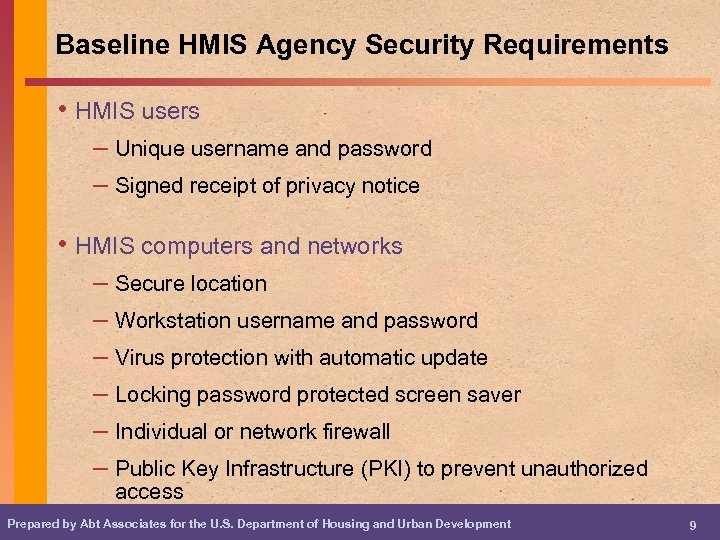 Baseline HMIS Agency Security Requirements

• HMIS users
– Unique username and password
– Signed receipt of privacy notice

• HMIS computers and networks
– Secure location
– Workstation username and password
– Virus protection with automatic update
– Locking password protected screen saver
– Individual or network firewall
– Public Key Infrastructure (PKI) to prevent unauthorized access

Prepared by Abt Associates for the U.S. Department of Housing and Urban Development 9